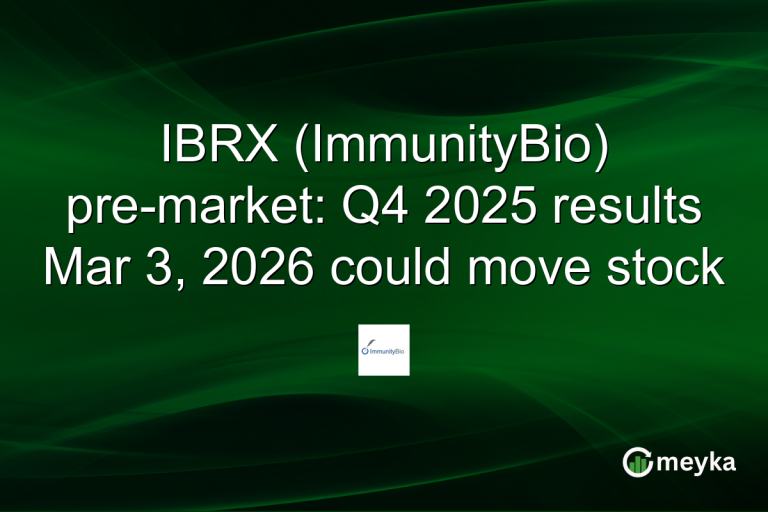 IBRX (ImmunityBio) pre-market: Q4 2025 results Mar 3, 2026 could move stock

ImmunityBio

meyka